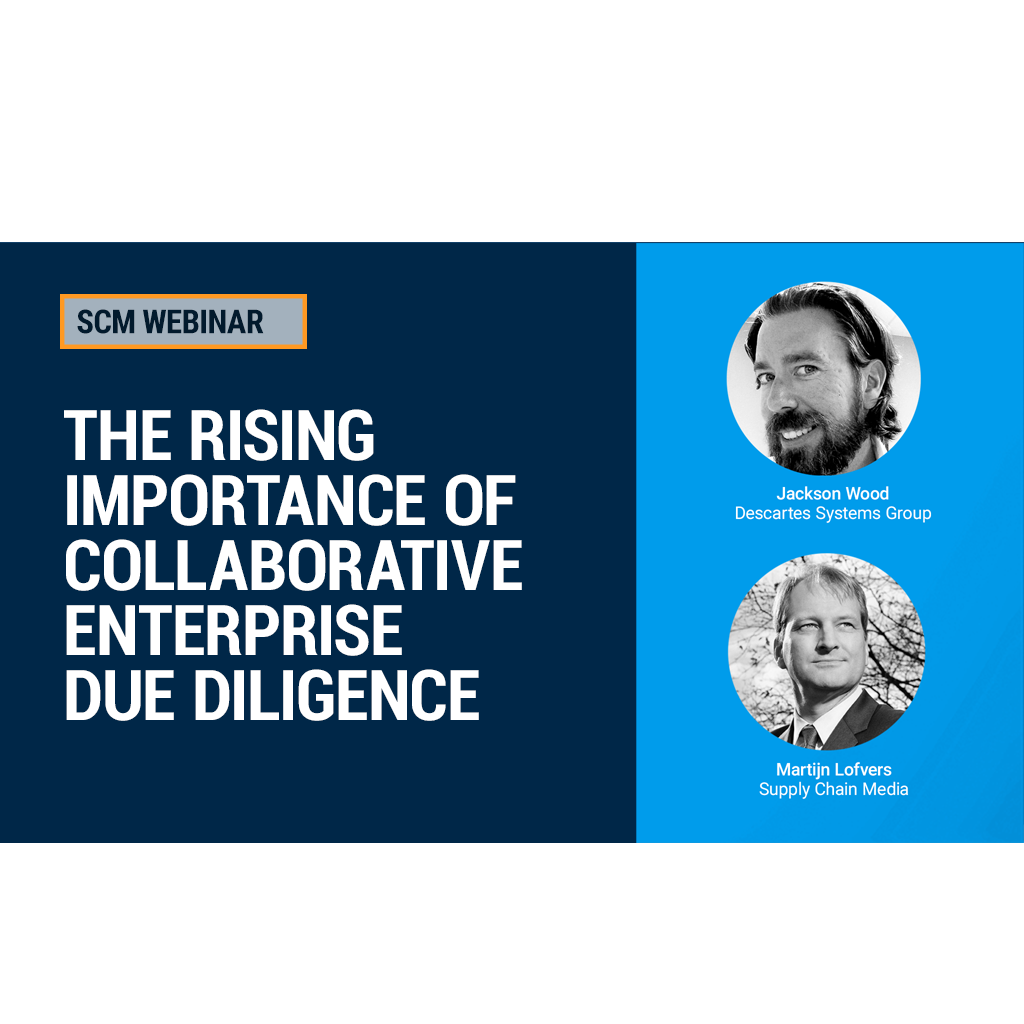 SCM WEBINAR

THE RISING IMPORTANCE OF COLLABORATIVE ENTERPRISE DUE DILIGENCE

Jackson Wood
Descartes Systems Group

Martijn Lofvers
Supply Chain Media